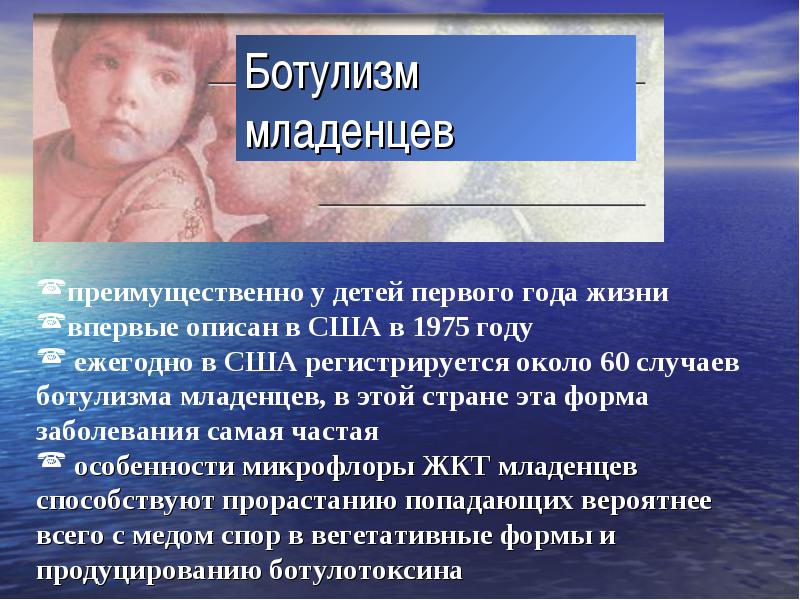 Ботулизм младенцев

☎преимущественно у детей первого года жизни
☎впервые описан в США в 1975 году
☎ ежегодно в США регистрируется около 60 случаев ботулизма младенцев, в этой стране эта форма заболевания самая частая
☎ особенности микрофлоры ЖКТ младенцев способствуют прорастанию попадающих вероятнее всего с медом спор в вегетативные формы и продуцированию ботулотоксина